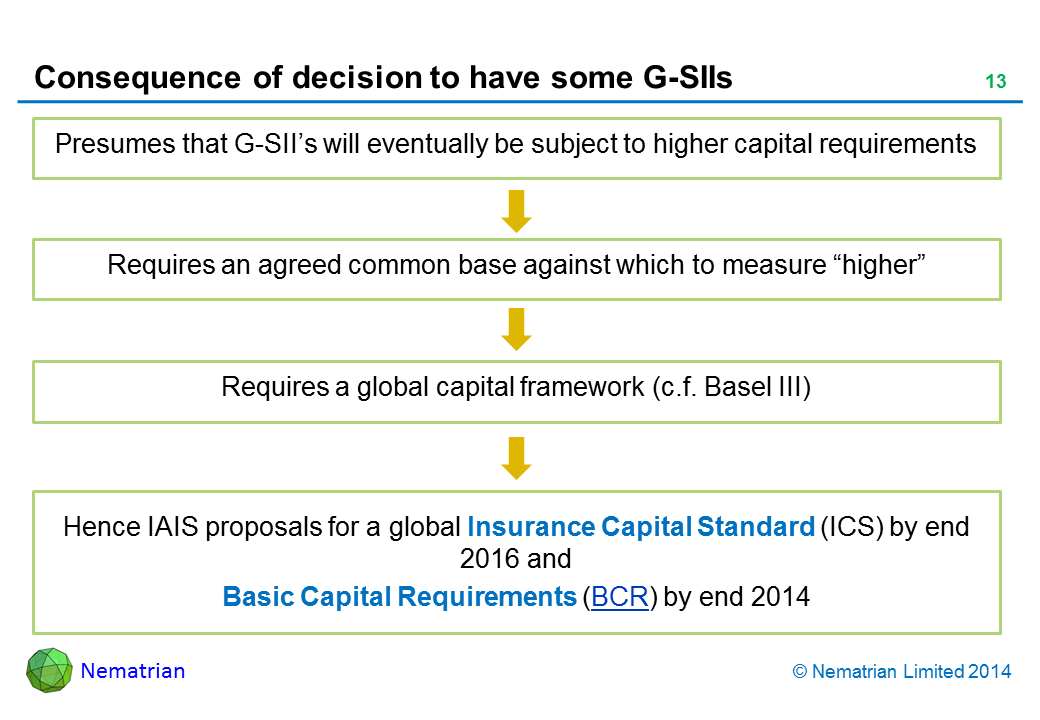 Consequence of decision to have some G-SIIs

13

Presumes that G-SII’s will eventually be subject to higher capital requirements

Requires an agreed common base against which to measure “higher”

Requires a global capital framework (c.f. Basel III)

Hence IAIS proposals for a global Insurance Capital Standard (ICS) by end 2016 and

Basic Capital Requirements (BCR) by end 2014

Nematrian

© Nematrian Limited 2014